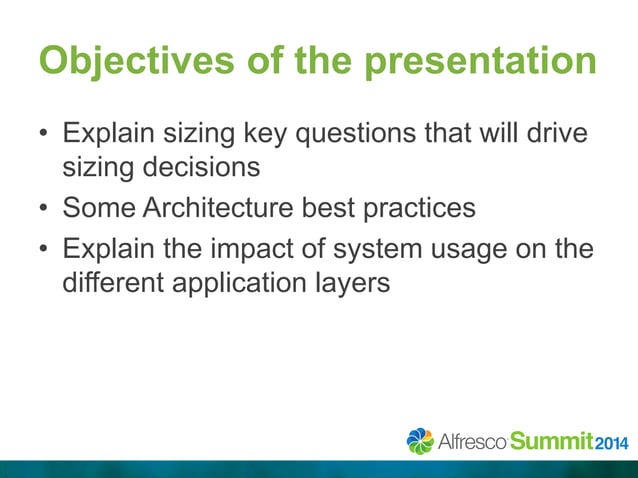 Objectives of the presentation

• Explain sizing key questions that will drive sizing decisions
• Some Architecture best practices
• Explain the impact of system usage on the different application layers

Alfresco Summit 2014